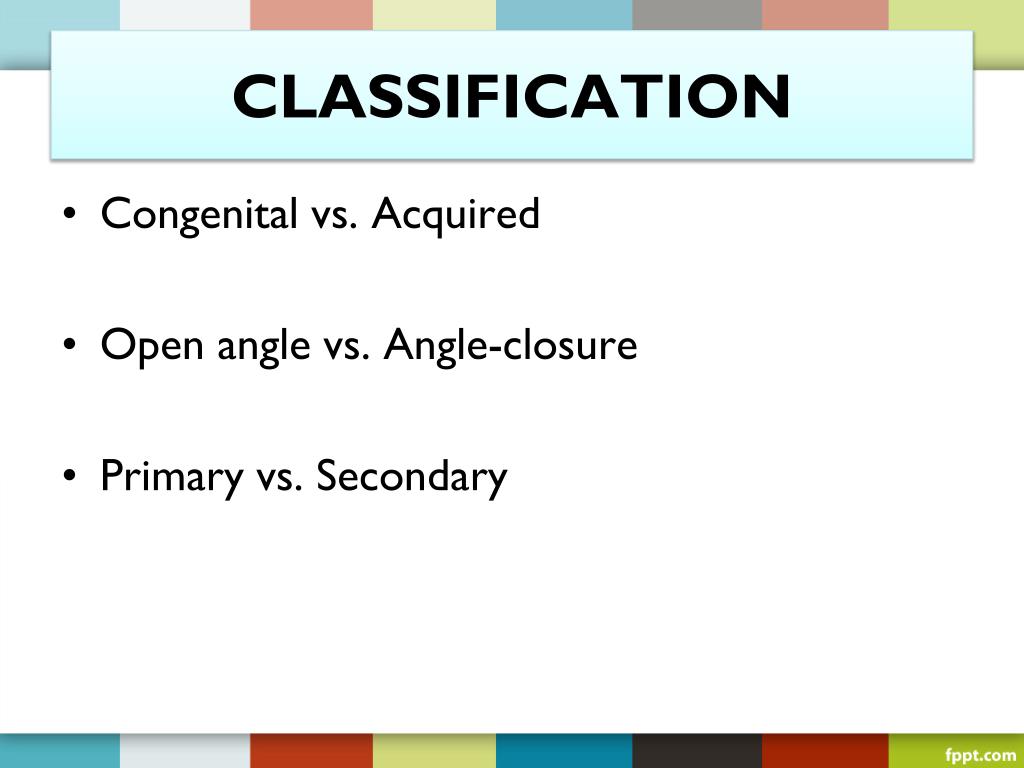 CLASSIFICATION

• Congenital vs. Acquired

• Open angle vs. Angle-closure

• Primary vs. Secondary

fppt.com